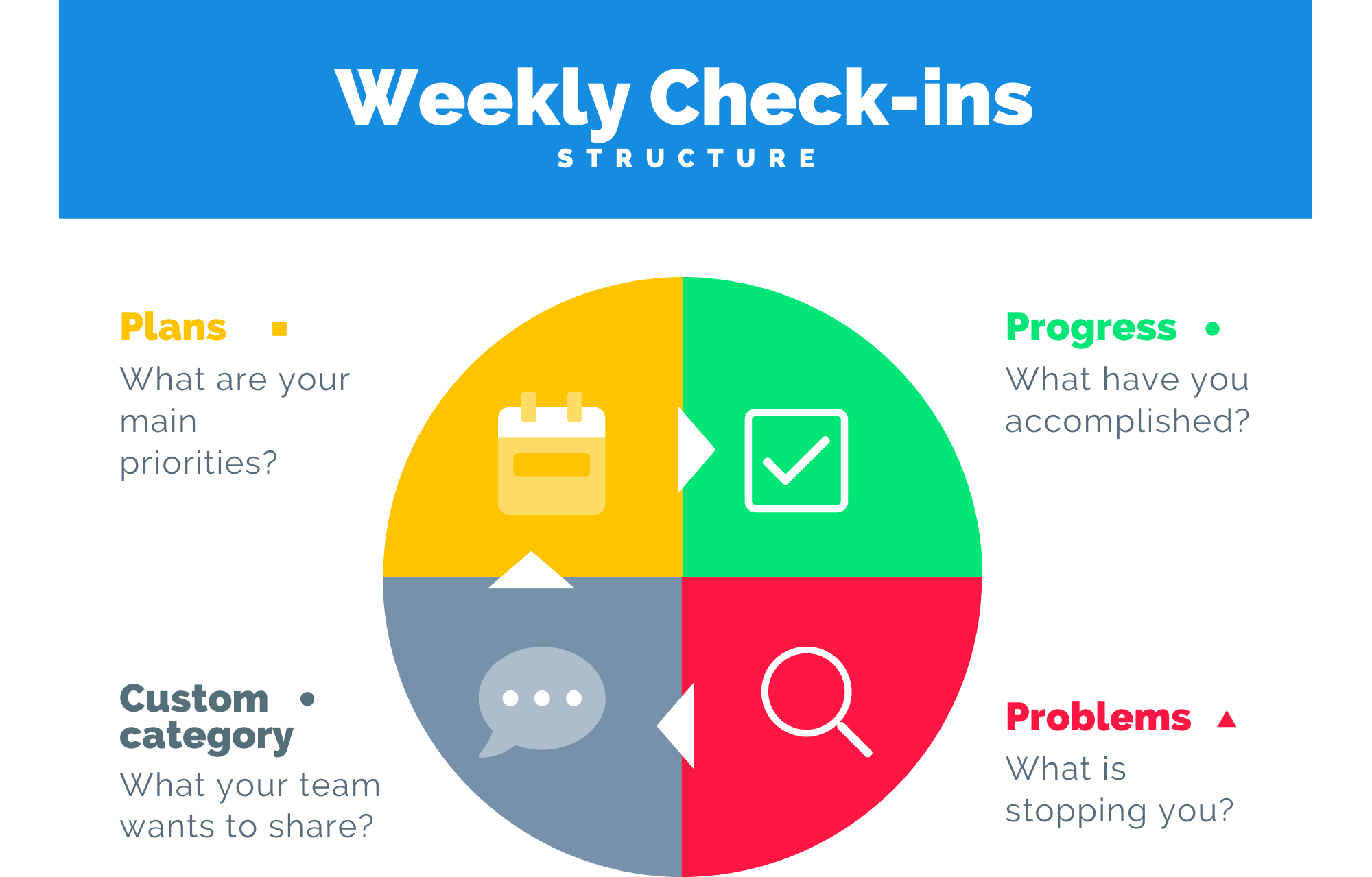 Weekly Check-ins
STRUCTURE

Plans
What are your main priorities?

Progress
What have you accomplished?

Custom category
What your team wants to share?

Problems
What is stopping you?